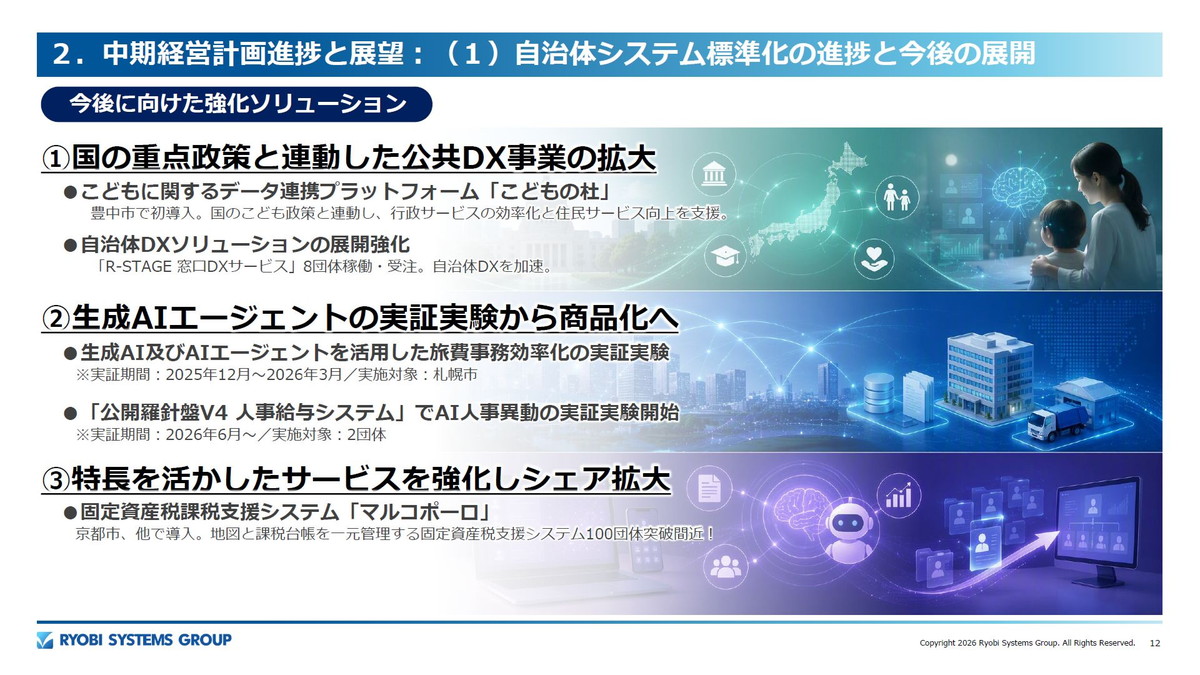 2．中期経営計画進捗と展望：（１）自治体システム標準化の進捗と今後の展開

今後に向けた強化ソリューション

①国の重点政策と連動した公共DX事業の拡大

●こどもに関するデータ連携プラットフォーム「こどもの杜」
豊中市で初導入。国のこども政策と連動し、行政サービスの効率化と住民サービス向上を支援。

●自治体DXソリューションの展開強化
「R-STAGE 窓口DXサービス」8団体稼働・受注。自治体DXを加速。

②生成AIエージェントの実証実験から商品化へ

●生成AI及びAIエージェントを活用した旅費事務効率化の実証実験
※実証期間：2025年12月～2026年3月／実施対象：札幌市

●「公開羅針盤V4 人事給与システム」でAI人事異動の実証実験開始
※実証期間：2026年6月～／実施対象：2団体

③特長を活かしたサービスを強化しシェア拡大

●固定資産税課税支援システム「マルコポーロ」
京都市、他で導入。地図と課税台帳を一元管理する固定資産税支援システム100団体突破間近！

RYOBI SYSTEMS GROUP

Copyright 2026 Ryobi Systems Group. All Rights Reserved.　12